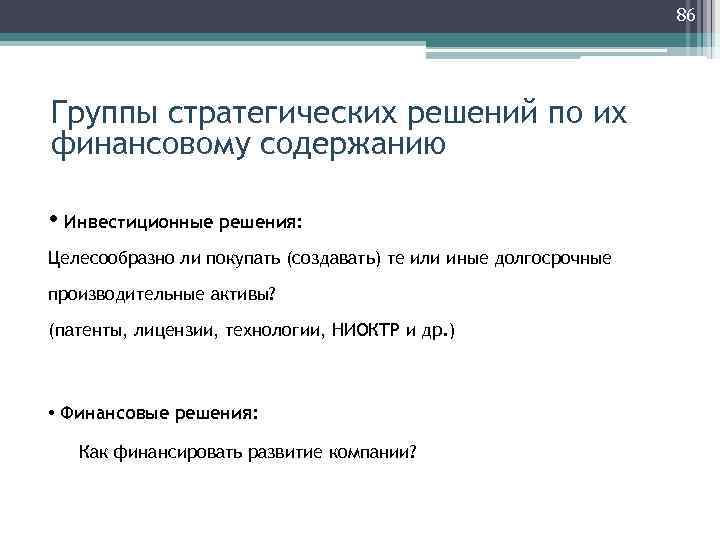 86

Группы стратегических решений по их финансовому содержанию

• Инвестиционные решения:

Целесообразно ли покупать (создавать) те или иные долгосрочные

производительные активы?

(патенты, лицензии, технологии, НИОКТР и др.)

• Финансовые решения:

Как финансировать развитие компании?